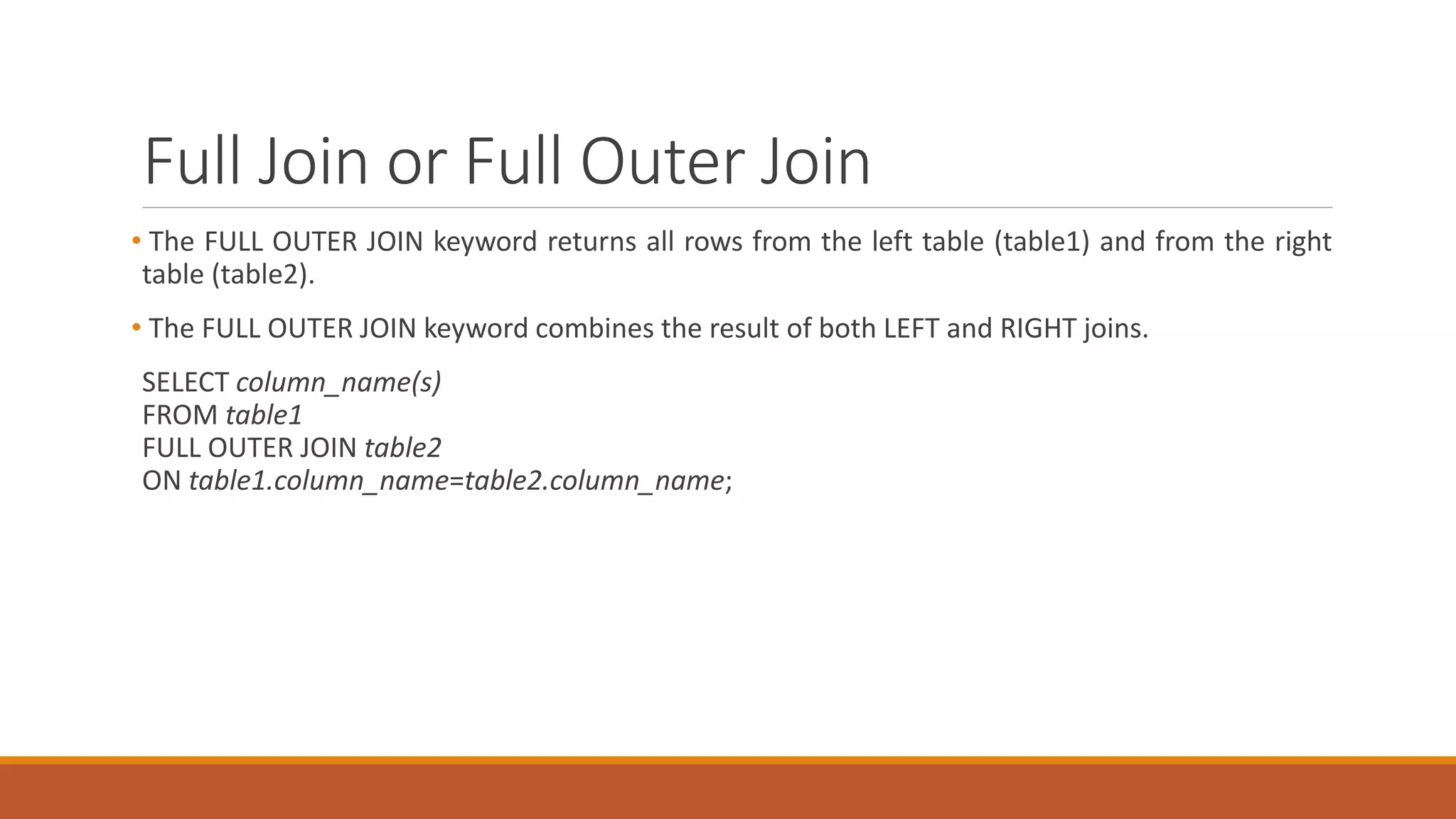 Full Join or Full Outer Join

• The FULL OUTER JOIN keyword returns all rows from the left table (table1) and from the right table (table2).

• The FULL OUTER JOIN keyword combines the result of both LEFT and RIGHT joins.

SELECT column_name(s)
FROM table1
FULL OUTER JOIN table2
ON table1.column_name=table2.column_name;